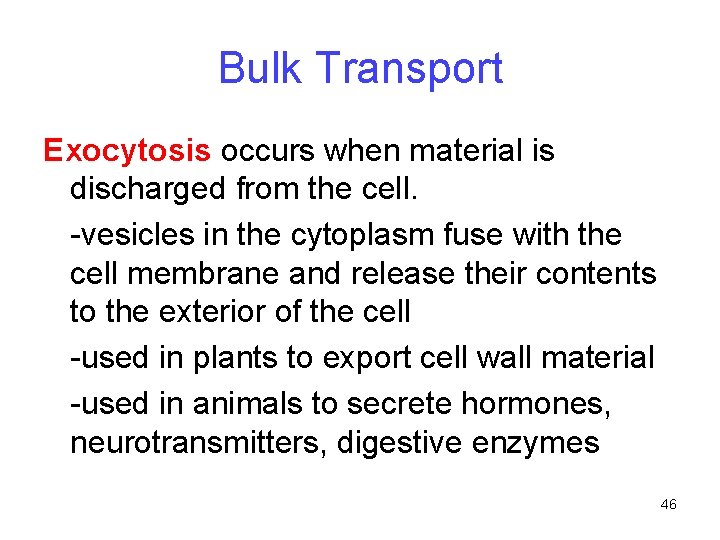 Bulk Transport

Exocytosis occurs when material is discharged from the cell.

-vesicles in the cytoplasm fuse with the cell membrane and release their contents to the exterior of the cell

-used in plants to export cell wall material

-used in animals to secrete hormones, neurotransmitters, digestive enzymes

46